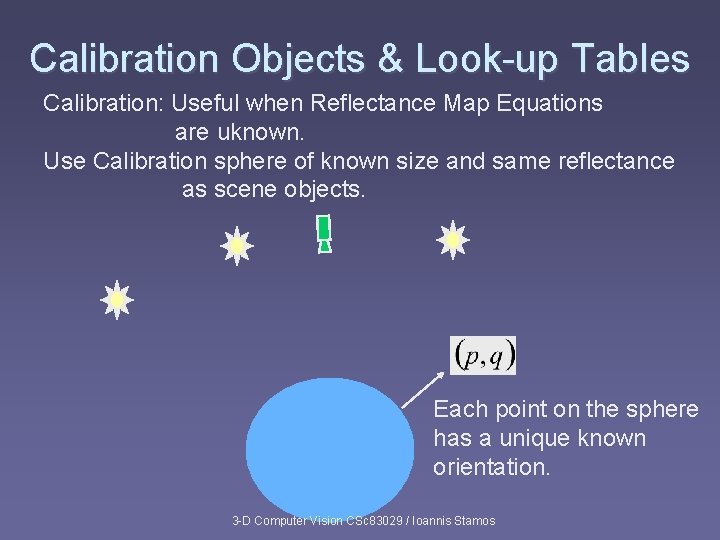 Calibration Objects & Look-up Tables

Calibration: Useful when Reflectance Map Equations are uknown.

Use Calibration sphere of known size and same reflectance as scene objects.

$(p,q)$

Each point on the sphere has a unique known orientation.

3-D Computer Vision CSc83029 / Ioannis Stamos